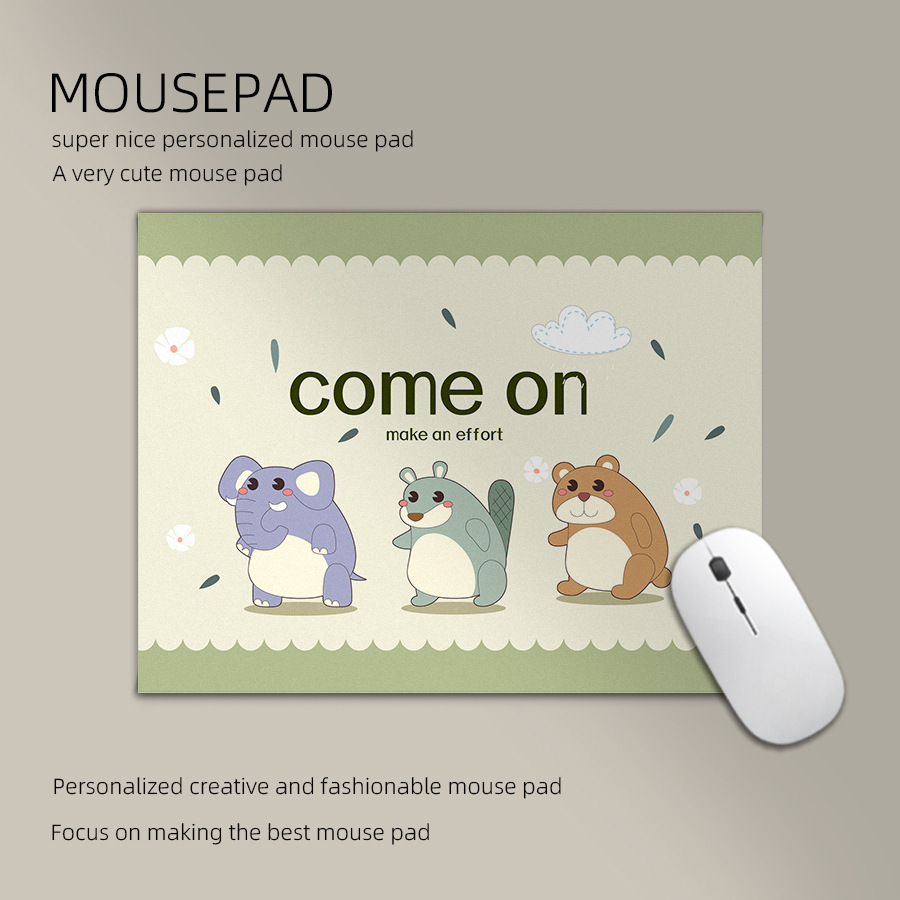 MOUSEPAD
super nice personalized mouse pad
A very cute mouse pad

come on
make an effort

Personalized creative and fashionable mouse pad

Focus on making the best mouse pad